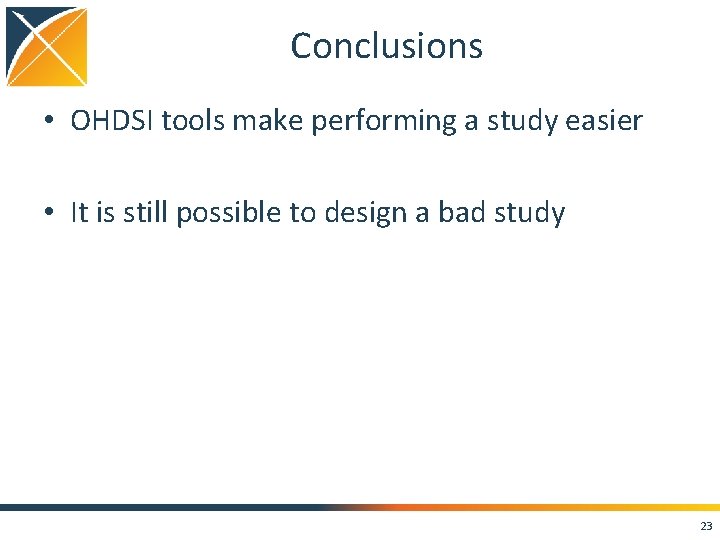 Conclusions

• OHDSI tools make performing a study easier

• It is still possible to design a bad study

23